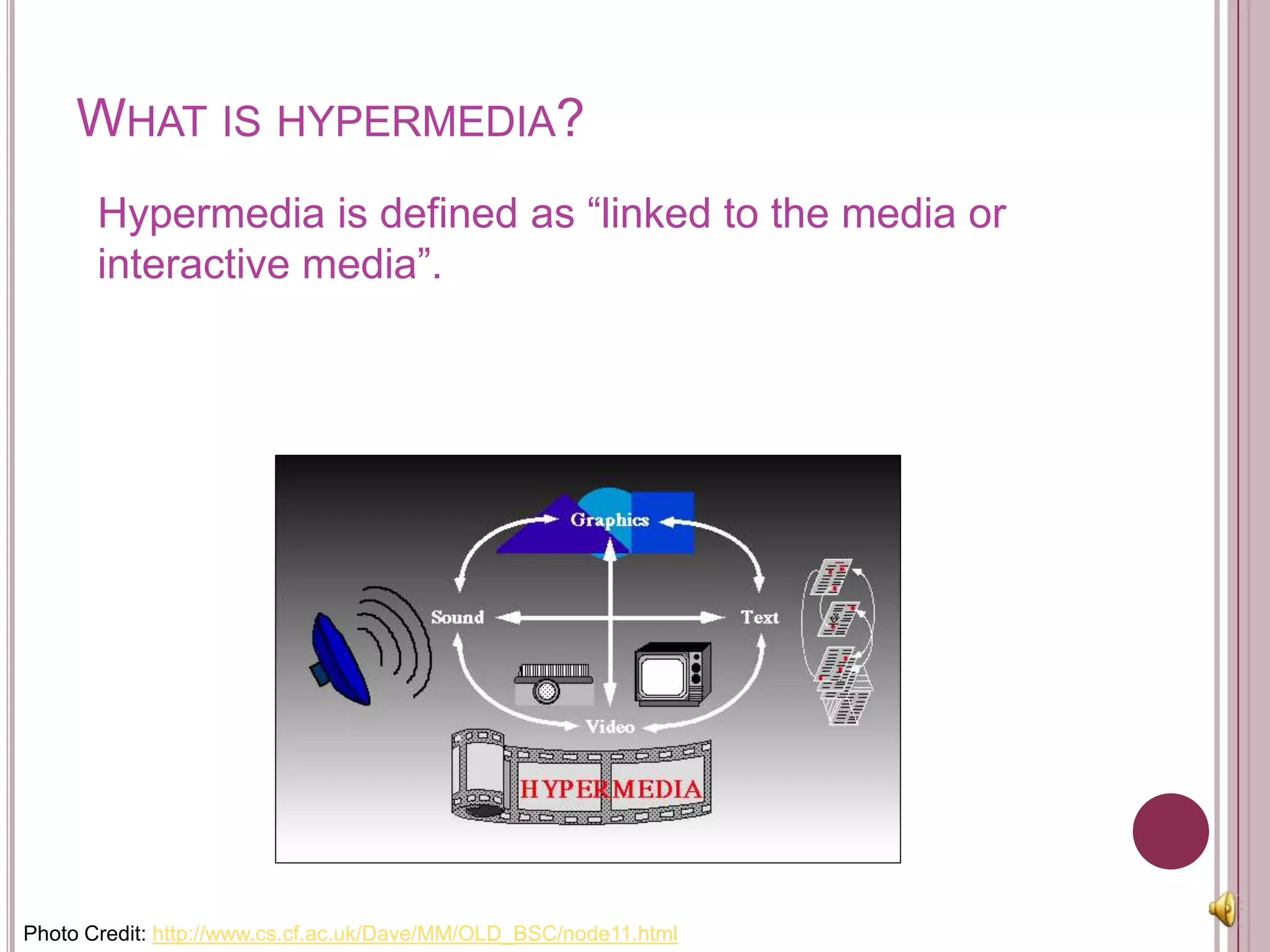 WHAT IS HYPERMEDIA?

Hypermedia is defined as “linked to the media or interactive media”.

Graphics

Sound

Text

Video

HYPERMEDIA

Photo Credit: http://www.cs.cf.ac.uk/Dave/MM/OLD_BSC/node11.html